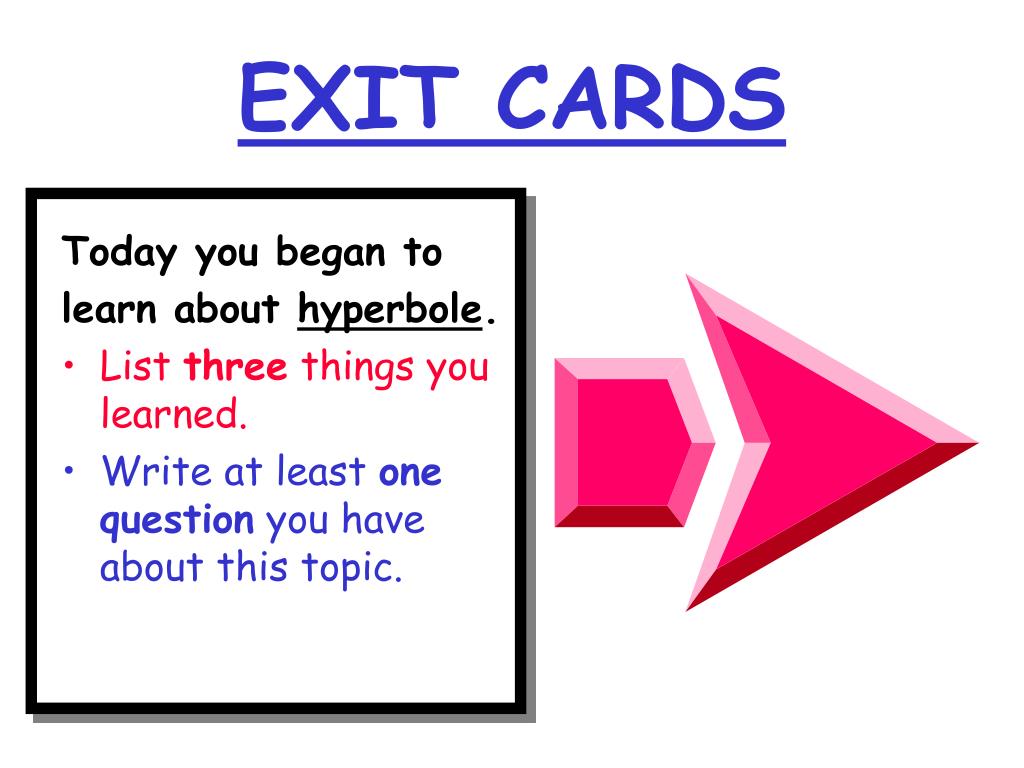 EXIT CARDS

Today you began to learn about hyperbole.

• List three things you learned.
• Write at least one question you have about this topic.